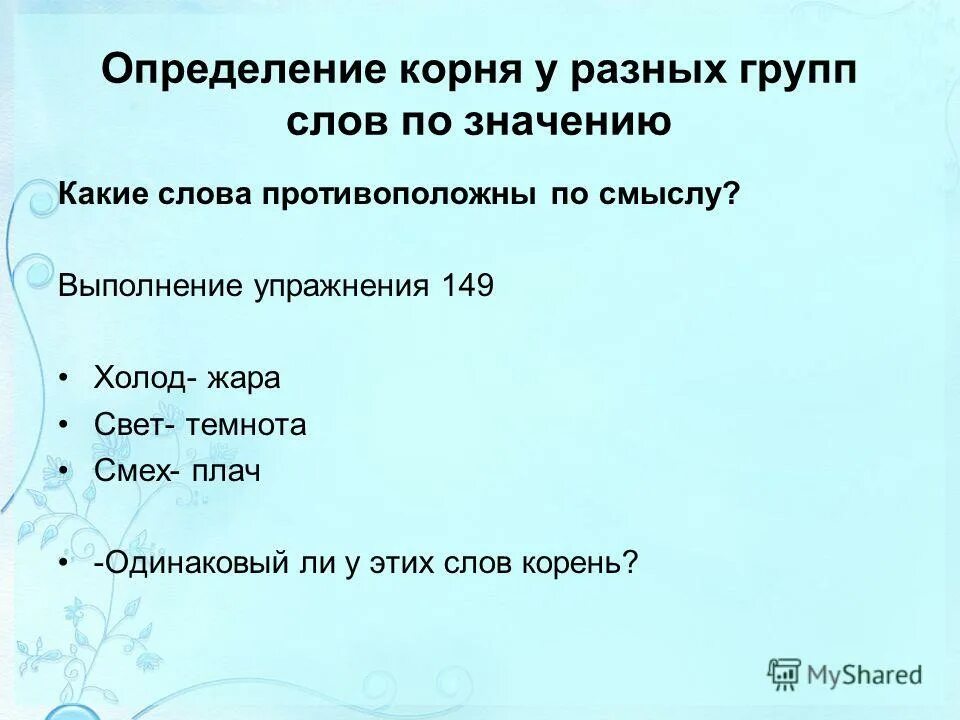 Определение корня у разных групп слов по значению

Какие слова противоположны по смыслу?

Выполнение упражнения 149

• Холод- жара
• Свет- темнота
• Смех- плач

• -Одинаковый ли у этих слов корень?

MyShared